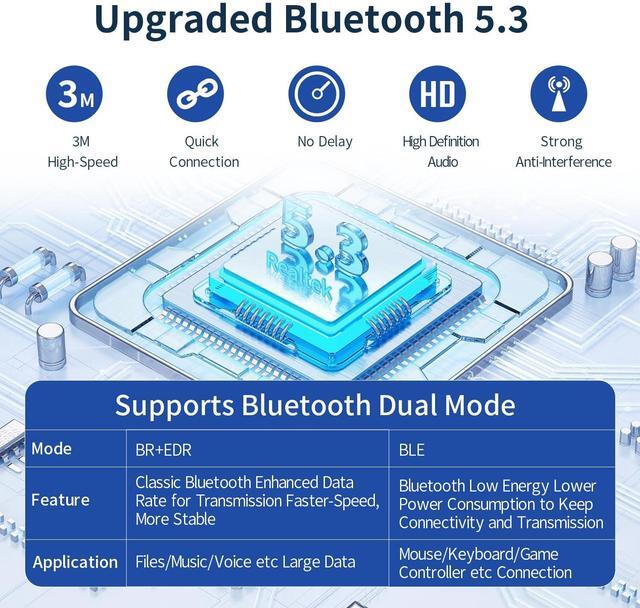 Upgraded Bluetooth 5.3

3M

3M High-Speed

Quick Connection

No Delay

HD

High Definition Audio

Strong Anti-Interference

5.3 Realtek

Supports Bluetooth Dual Mode

| Mode | BR+EDR | BLE |
|---|---|---|
| Feature | Classic Bluetooth Enhanced Data Rate for Transmission Faster-Speed, More Stable | Bluetooth Low Energy Lower Power Consumption to Keep Connectivity and Transmission |
| Application | Files/Music/Voice etc Large Data | Mouse/Keyboard/Game Controller etc Connection |